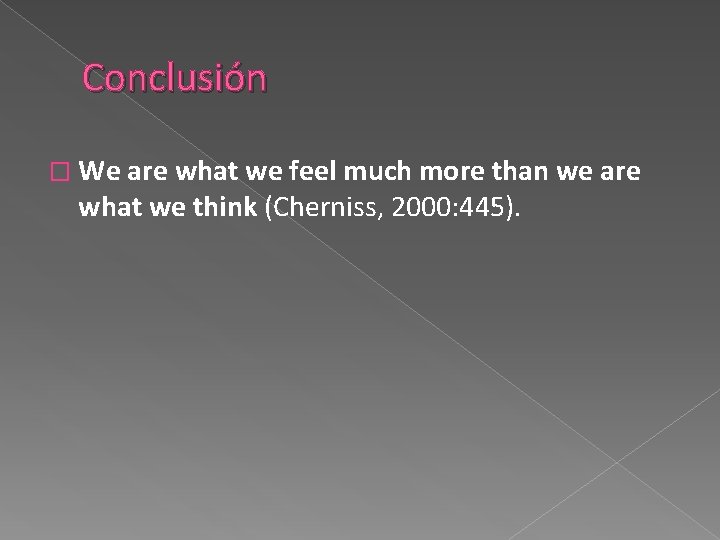 Conclusión

We are what we feel much more than we are what we think (Cherniss, 2000:445).